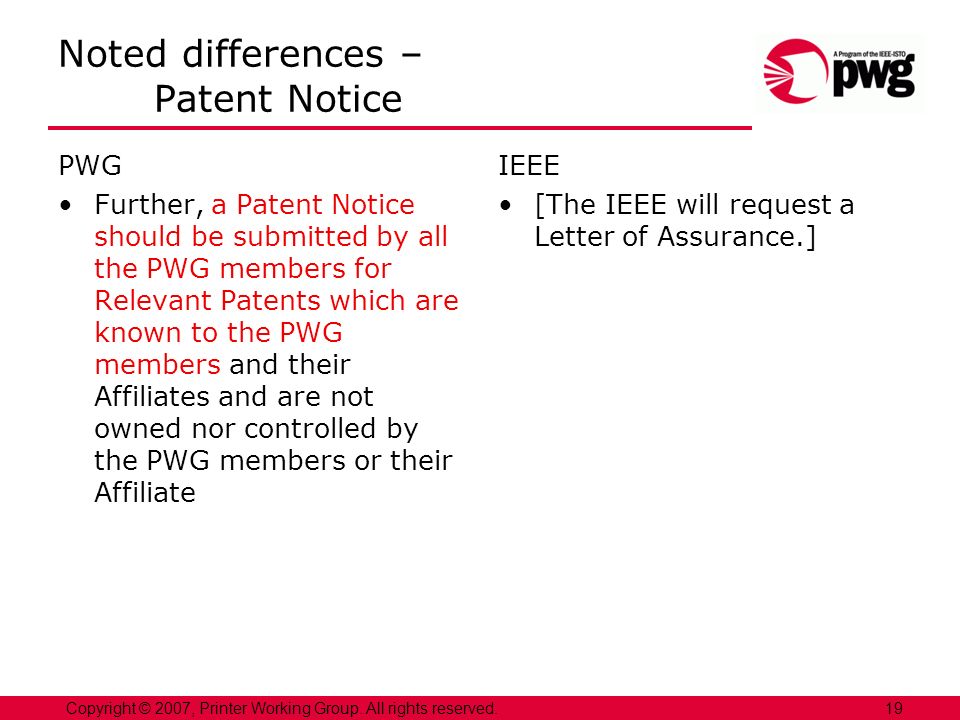 Noted differences –
Patent Notice

A Program of the IEEE-ISTO
pwg

PWG

• Further, a Patent Notice should be submitted by all the PWG members for Relevant Patents which are known to the PWG members and their Affiliates and are not owned nor controlled by the PWG members or their Affiliate

IEEE

• [The IEEE will request a Letter of Assurance.]

Copyright © 2007, Printer Working Group. All rights reserved. 19